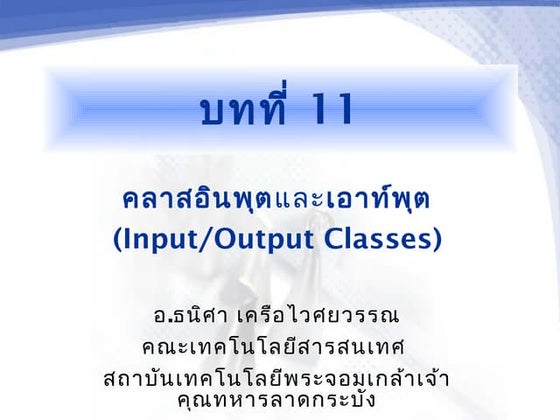 บทที่ 11

คลาสอินพุตและเอาท์พุต
(Input/Output Classes)

อ.ธนิศา เครือไวศยวรรณ
คณะเทคโนโลยีสารสนเทศ
สถาบันเทคโนโลยีพระจอมเกล้าเจ้าคุณทหารลาดกระบัง